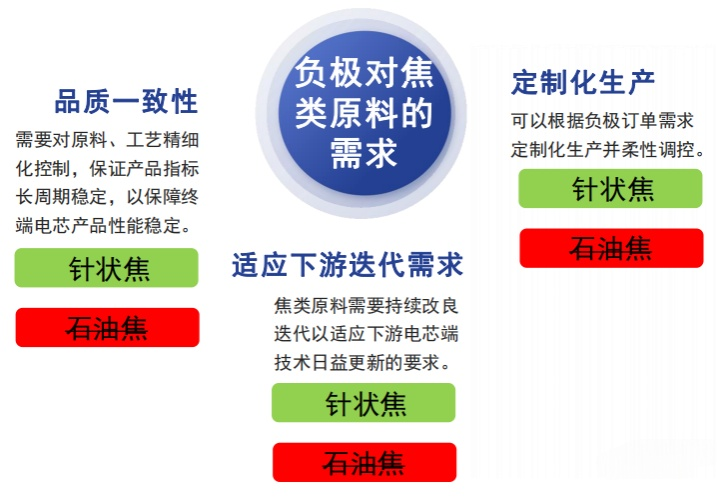 负极对焦类原料的需求

品质一致性

需要对原料、工艺精细化控制，保证产品指标长周期稳定，以保障终端电芯产品性能稳定。

针状焦

石油焦

适应下游迭代需求

焦类原料需要持续改良迭代以适应下游电芯端技术日益更新的要求。

针状焦

石油焦

定制化生产

可以根据负极订单需求定制化生产并柔性调控。

针状焦

石油焦